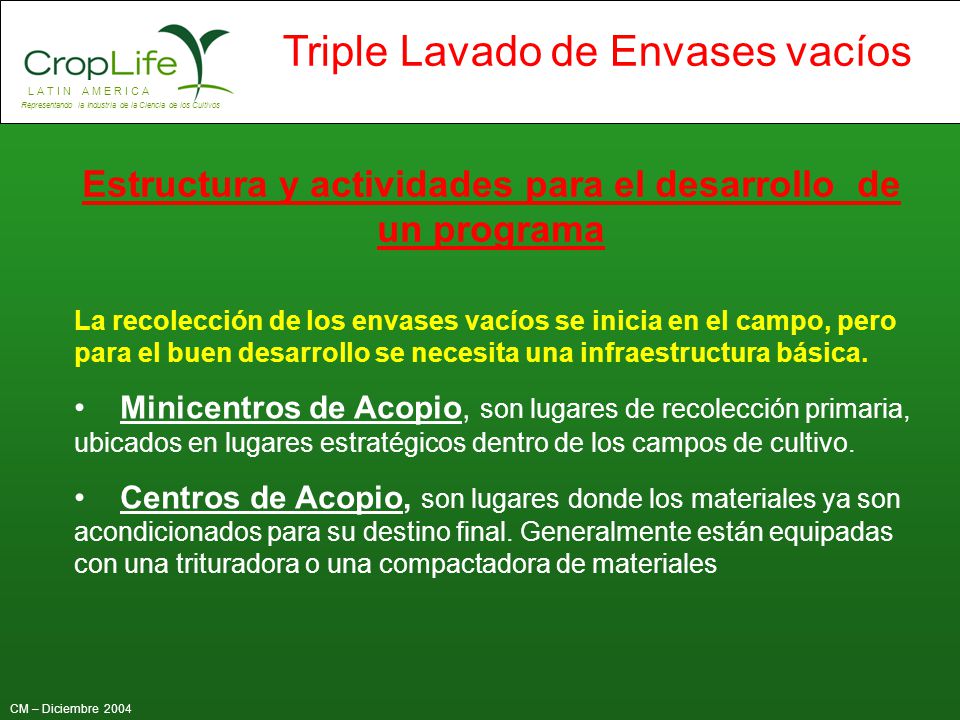 CropLife
LATIN AMERICA
Representando la Industria de la Ciencia de los Cultivos

Triple Lavado de Envases vacíos

Estructura y actividades para el desarrollo de un programa

La recolección de los envases vacíos se inicia en el campo, pero para el buen desarrollo se necesita una infraestructura básica.

• Minicentros de Acopio, son lugares de recolección primaria, ubicados en lugares estratégicos dentro de los campos de cultivo.

• Centros de Acopio, son lugares donde los materiales ya son acondicionados para su destino final. Generalmente están equipadas con una trituradora o una compactadora de materiales

CM – Diciembre 2004